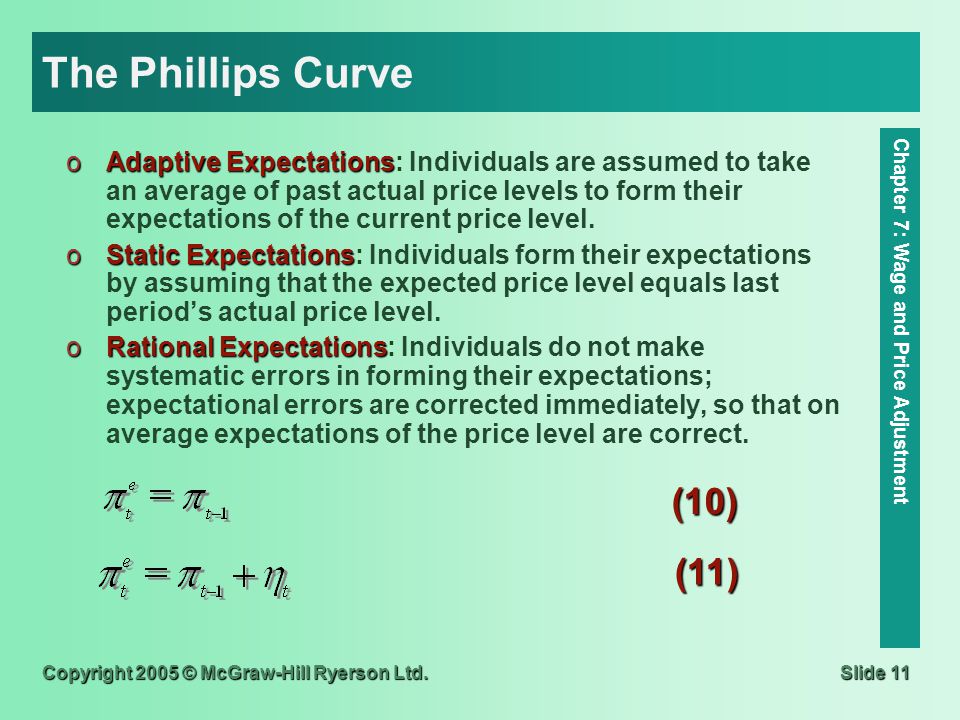 The Phillips Curve

o Adaptive Expectations: Individuals are assumed to take an average of past actual price levels to form their expectations of the current price level.

o Static Expectations: Individuals form their expectations by assuming that the expected price level equals last period's actual price level.

o Rational Expectations: Individuals do not make systematic errors in forming their expectations; expectational errors are corrected immediately, so that on average expectations of the price level are correct.

$\pi_t^e = \pi_{t-1}$ (10)

$\pi_t^e = \pi_{t-1} + \eta_t$ (11)

Chapter 7: Wage and Price Adjustment

Copyright 2005 © McGraw-Hill Ryerson Ltd.

Slide 11